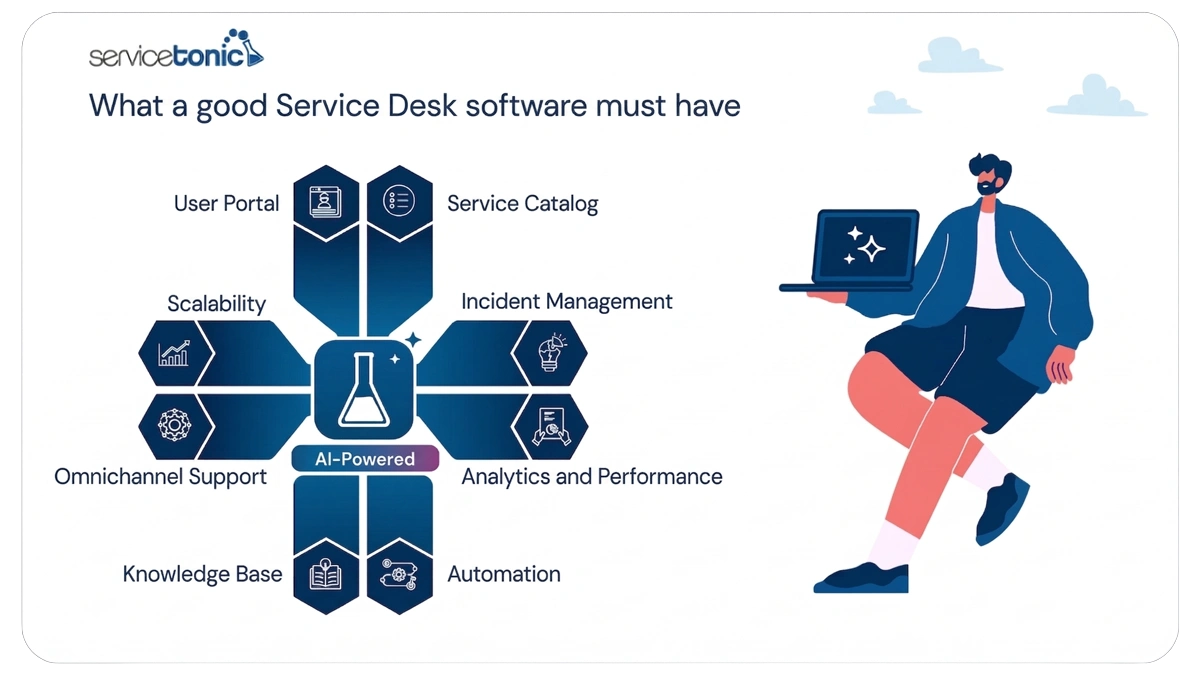 servicetonic

What a good Service Desk software must have

User Portal

Service Catalog

Scalability

Incident Management

AI-Powered

Omnichannel Support

Analytics and Performance

Knowledge Base

Automation